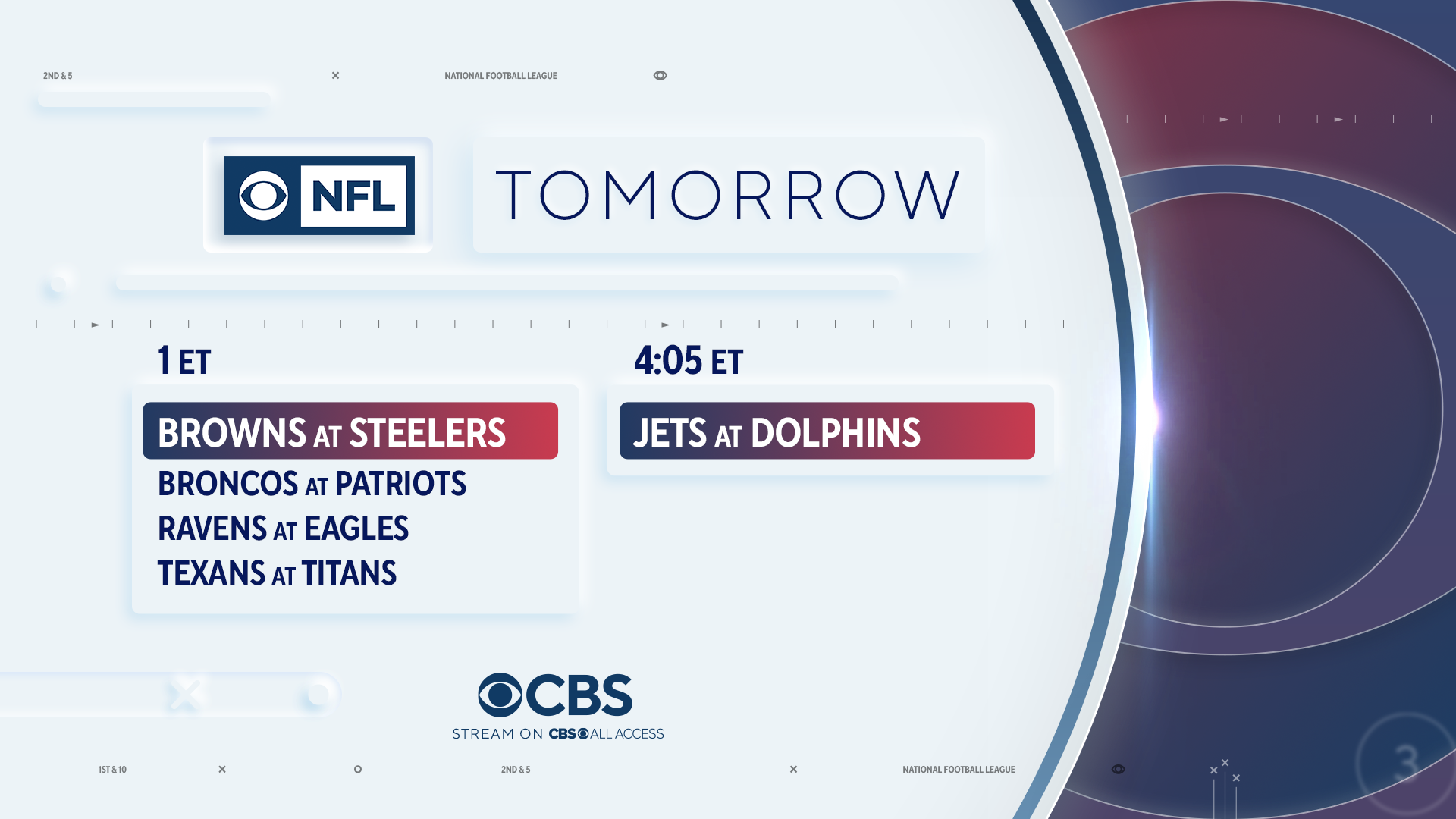 2ND & 5

NATIONAL FOOTBALL LEAGUE

NFL

TOMORROW

1 ET

BROWNS AT STEELERS
BRONCOS AT PATRIOTS
RAVENS AT EAGLES
TEXANS AT TITANS

4:05 ET

JETS AT DOLPHINS

CBS
STREAM ON CBS ALL ACCESS

1ST & 10

2ND & 5

NATIONAL FOOTBALL LEAGUE

3